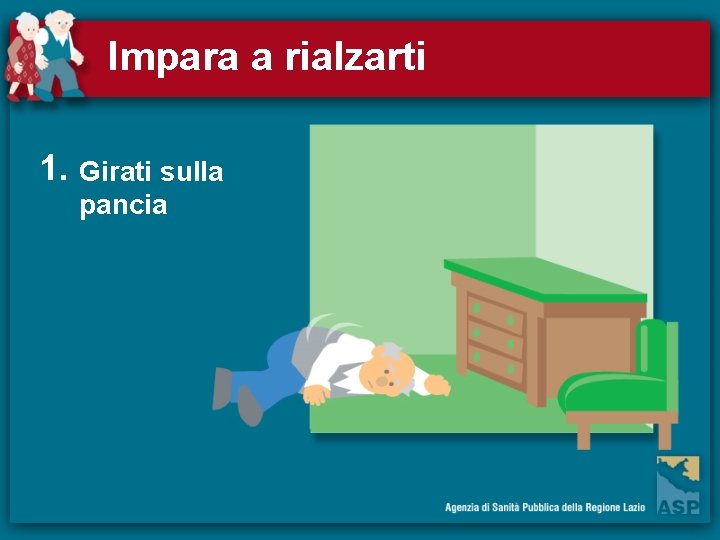 Impara a rialzarti

1. Girati sulla pancia

Agenzia di Sanità Pubblica della Regione Lazio

ASP